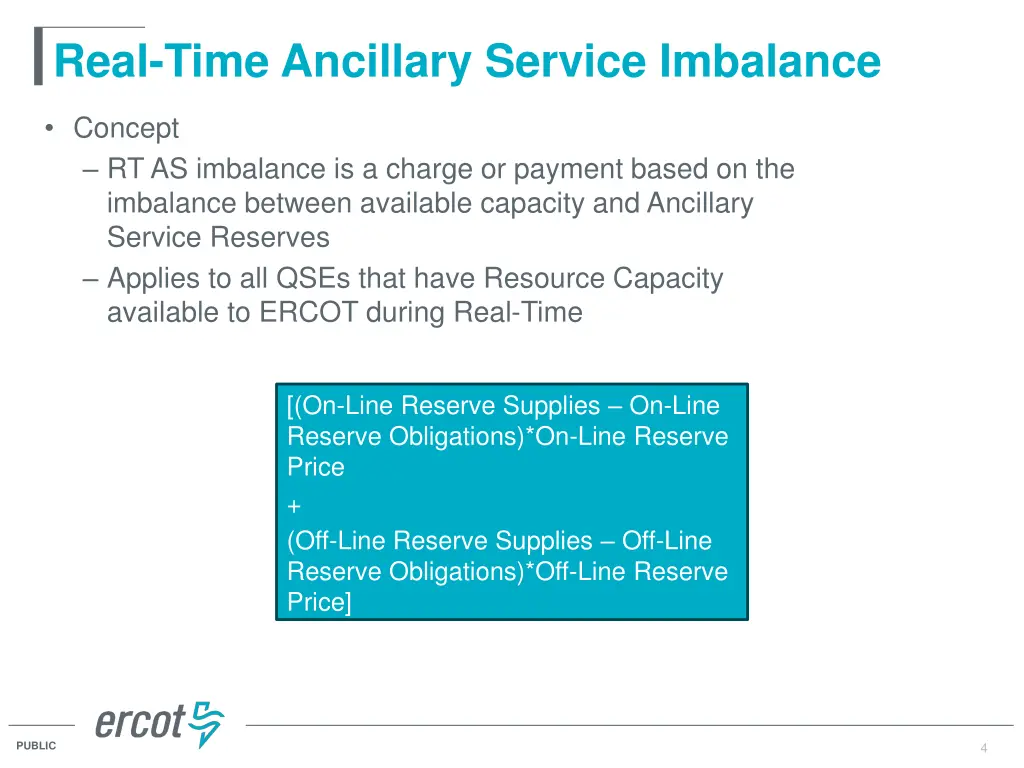 Real-Time Ancillary Service Imbalance

• Concept
– RT AS imbalance is a charge or payment based on the imbalance between available capacity and Ancillary Service Reserves
– Applies to all QSEs that have Resource Capacity available to ERCOT during Real-Time

[(On-Line Reserve Supplies – On-Line Reserve Obligations)*On-Line Reserve Price
+
(Off-Line Reserve Supplies – Off-Line Reserve Obligations)*Off-Line Reserve Price]

ercot

PUBLIC

4